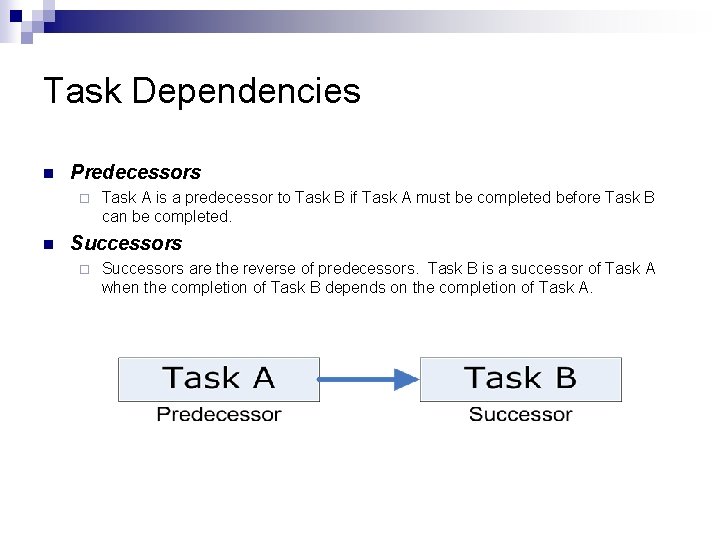 Task Dependencies

Predecessors

Task A is a predecessor to Task B if Task A must be completed before Task B can be completed.

Successors

Successors are the reverse of predecessors. Task B is a successor of Task A when the completion of Task B depends on the completion of Task A.

Task A
Predecessor

Task B
Successor